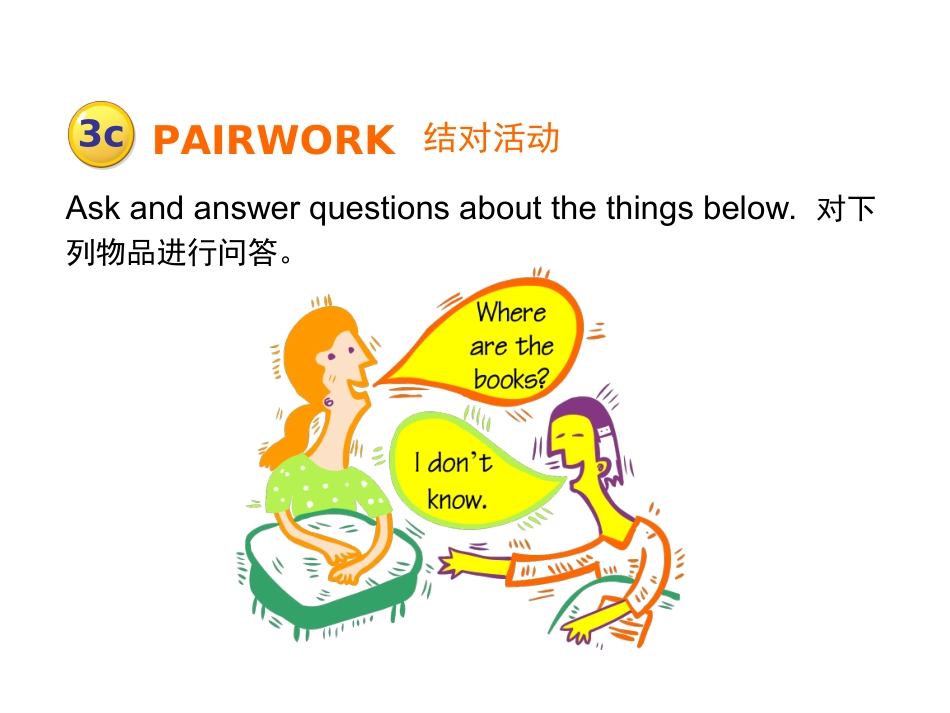 3c PAIRWORK 结对活动

Ask and answer questions about the things below. 对下列物品进行问答。

Where are the books?

I don't know.